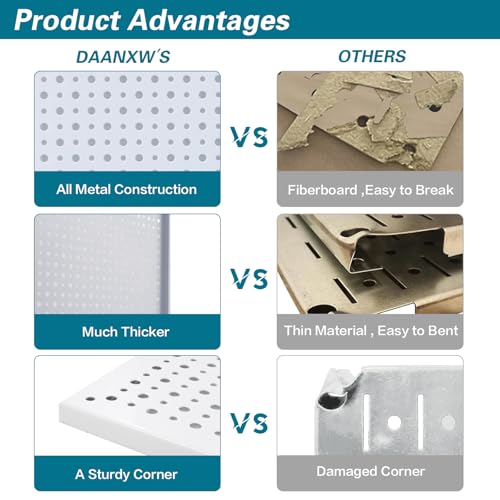 Product Advantages

DAANXW'S

OTHERS

All Metal Construction

VS

Fiberboard ,Easy to Break

Much Thicker

VS

Thin Material , Easy to Bent

A Sturdy Corner

VS

Damaged Corner